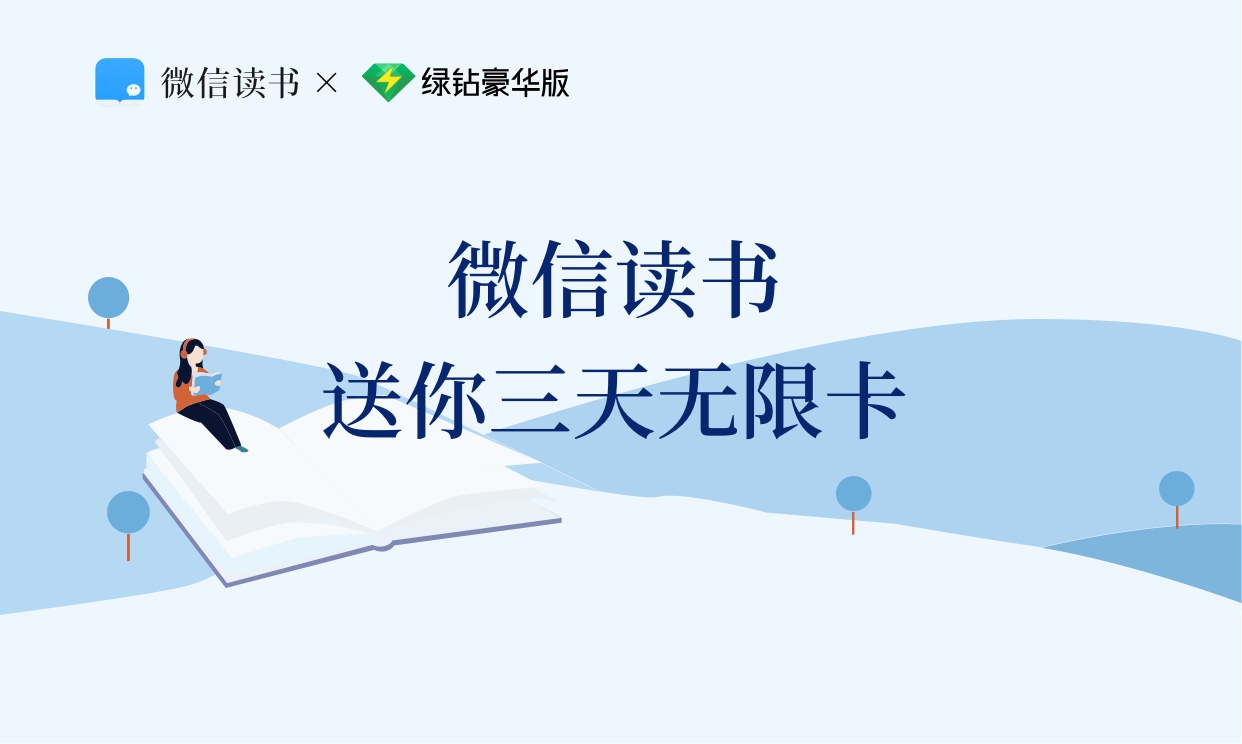 微信读书 × 绿钻豪华版

微信读书
送你三天无限卡